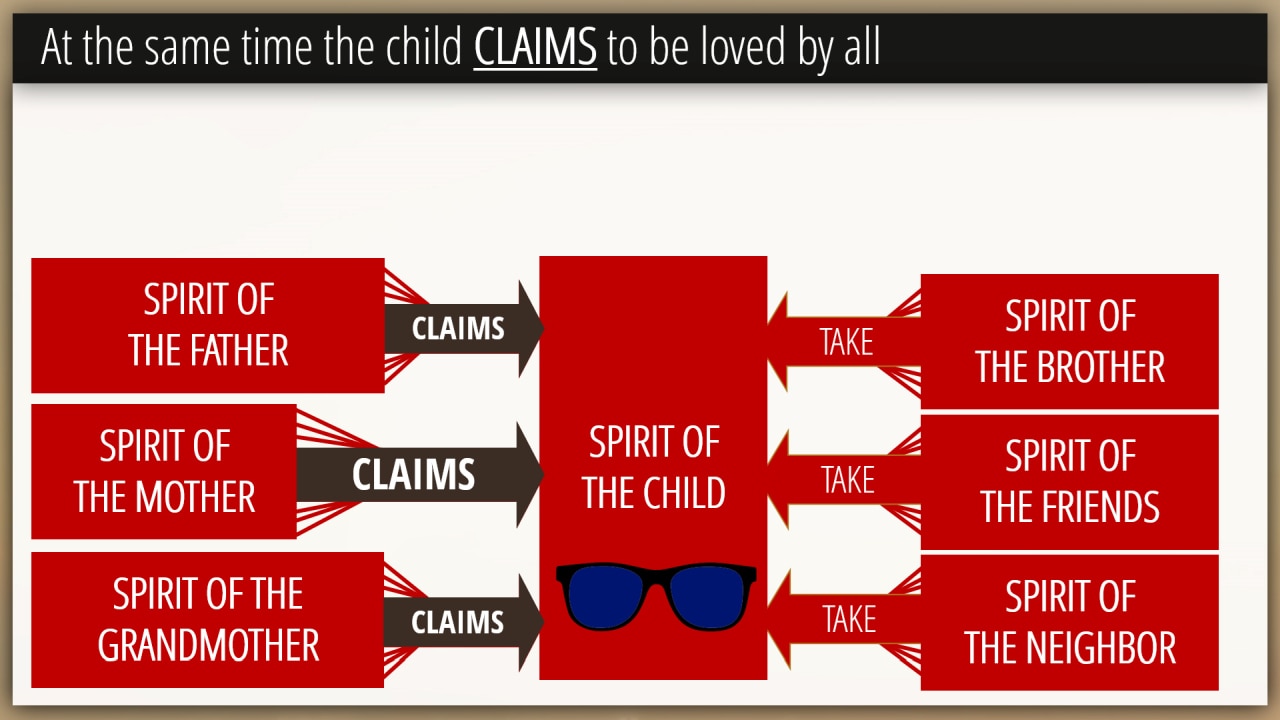 At the same time the child CLAIMS to be loved by all

SPIRIT OF THE FATHER

CLAIMS

SPIRIT OF THE MOTHER

CLAIMS

SPIRIT OF THE GRANDMOTHER

CLAIMS

SPIRIT OF THE CHILD

TAKE

SPIRIT OF THE BROTHER

TAKE

SPIRIT OF THE FRIENDS

TAKE

SPIRIT OF THE NEIGHBOR